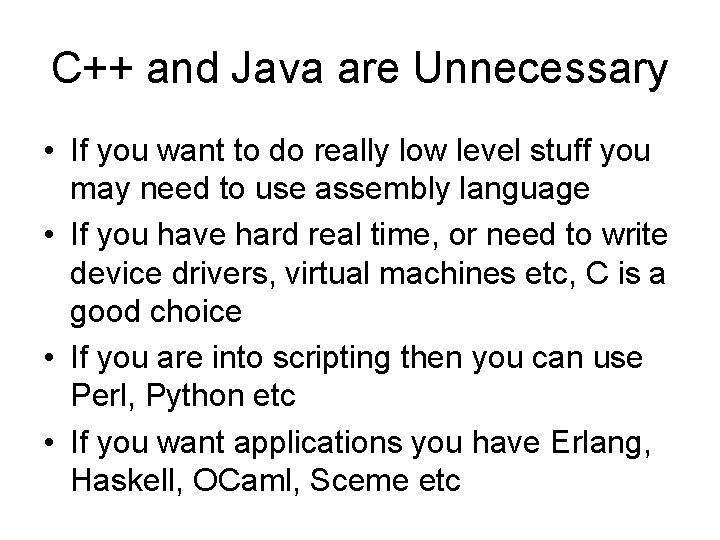 C++ and Java are Unnecessary

• If you want to do really low level stuff you may need to use assembly language

• If you have hard real time, or need to write device drivers, virtual machines etc, C is a good choice

• If you are into scripting then you can use Perl, Python etc

• If you want applications you have Erlang, Haskell, OCaml, Sceme etc